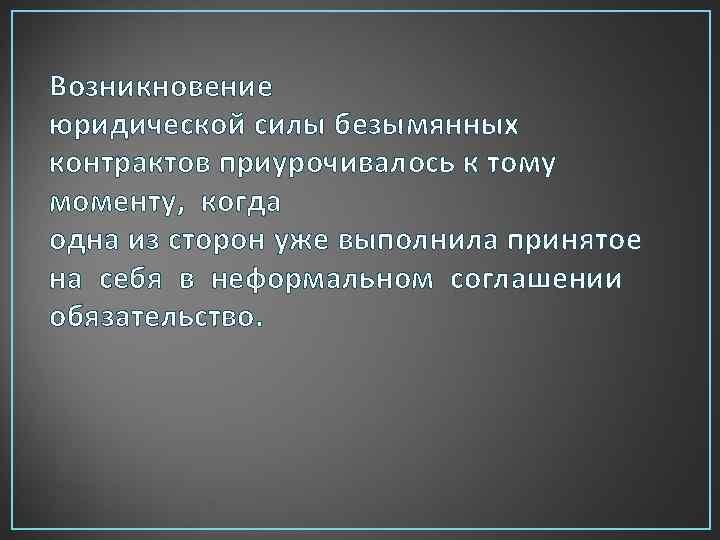 Возникновение
юридической силы безымянных контрактов приурочивалось к тому моменту, когда
одна из сторон уже выполнила принятое на себя в неформальном соглашении обязательство.